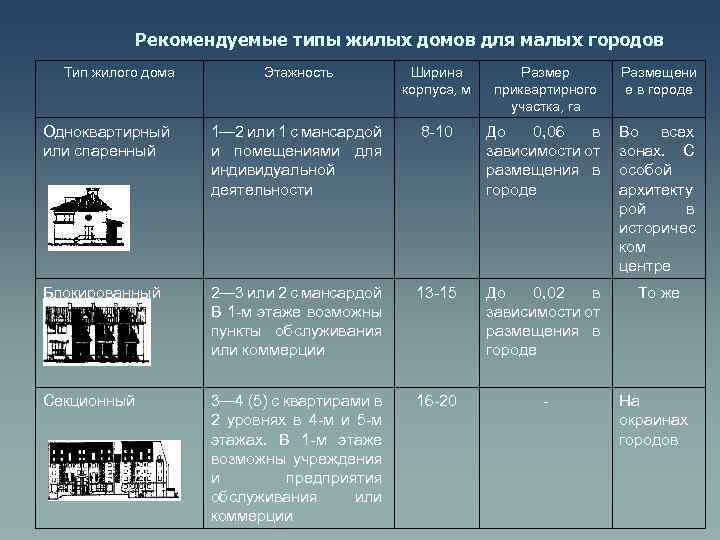 Рекомендуемые типы жилых домов для малых городов

| Тип жилого дома | Этажность | Ширина корпуса, м | Размер приквартирного участка, га | Размещение в городе |
|---|---|---|---|---|
| Одноквартирный или спаренный | 1—2 или 1 с мансардой и помещениями для индивидуальной деятельности | 8-10 | До 0,06 в зависимости от размещения в городе | Во всех зонах. С особой архитектурой в историческом центре |
| Блокированный | 2—3 или 2 с мансардой В 1-м этаже возможны пункты обслуживания или коммерции | 13-15 | До 0,02 в зависимости от размещения в городе | То же |
| Секционный | 3—4 (5) с квартирами в 2 уровнях в 4-м и 5-м этажах. В 1-м этаже возможны учреждения и предприятия обслуживания или коммерции | 16-20 | - | На окраинах городов |